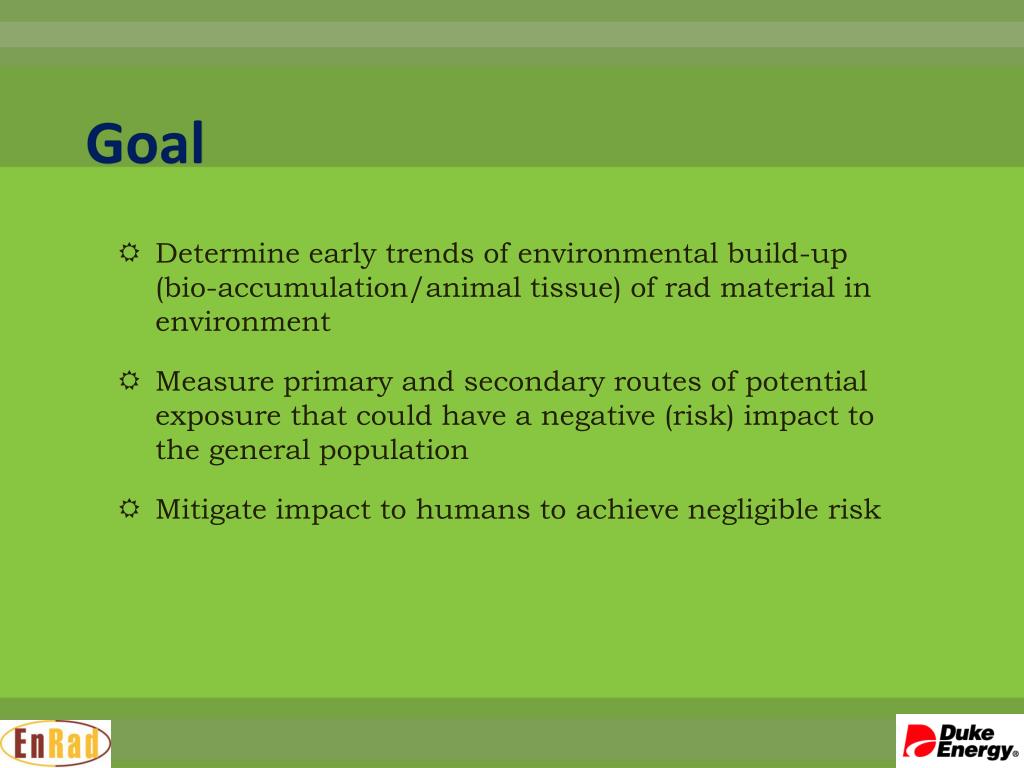 Goal

Determine early trends of environmental build-up (bio-accumulation/animal tissue) of rad material in environment

Measure primary and secondary routes of potential exposure that could have a negative (risk) impact to the general population

Mitigate impact to humans to achieve negligible risk

EnRad

Duke Energy®